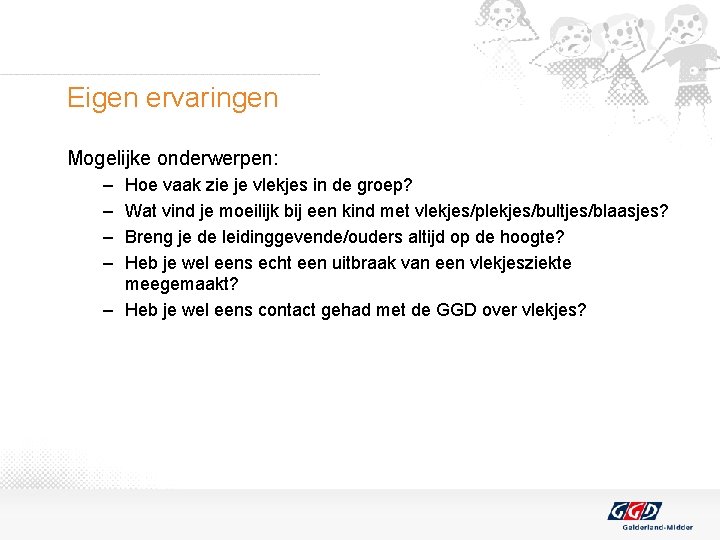 Eigen ervaringen

Mogelijke onderwerpen:

– Hoe vaak zie je vlekjes in de groep?
– Wat vind je moeilijk bij een kind met vlekjes/plekjes/bultjes/blaasjes?
– Breng je de leidinggevende/ouders altijd op de hoogte?
– Heb je wel eens echt een uitbraak van een vlekjesziekte meegemaakt?
– Heb je wel eens contact gehad met de GGD over vlekjes?

GGD
Gelderland-Midden